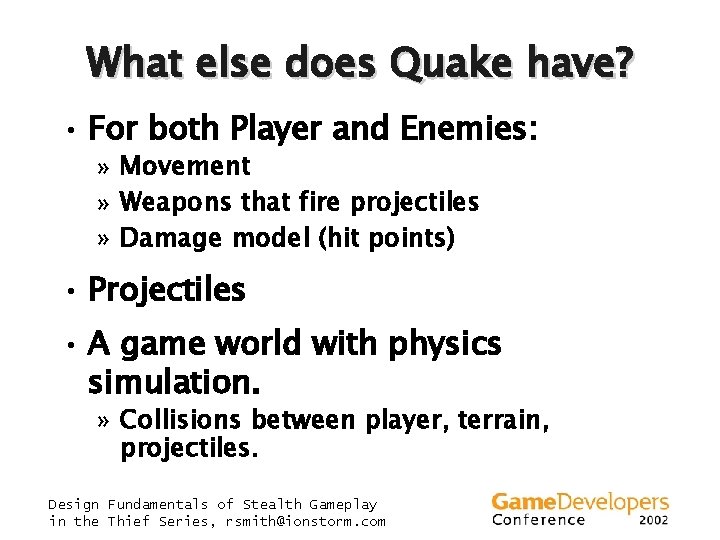 What else does Quake have?

• For both Player and Enemies:
» Movement
» Weapons that fire projectiles
» Damage model (hit points)

• Projectiles

• A game world with physics simulation.
» Collisions between player, terrain, projectiles.

Design Fundamentals of Stealth Gameplay in the Thief Series, rsmith@ionstorm.com

GameDevelopers Conference 2002